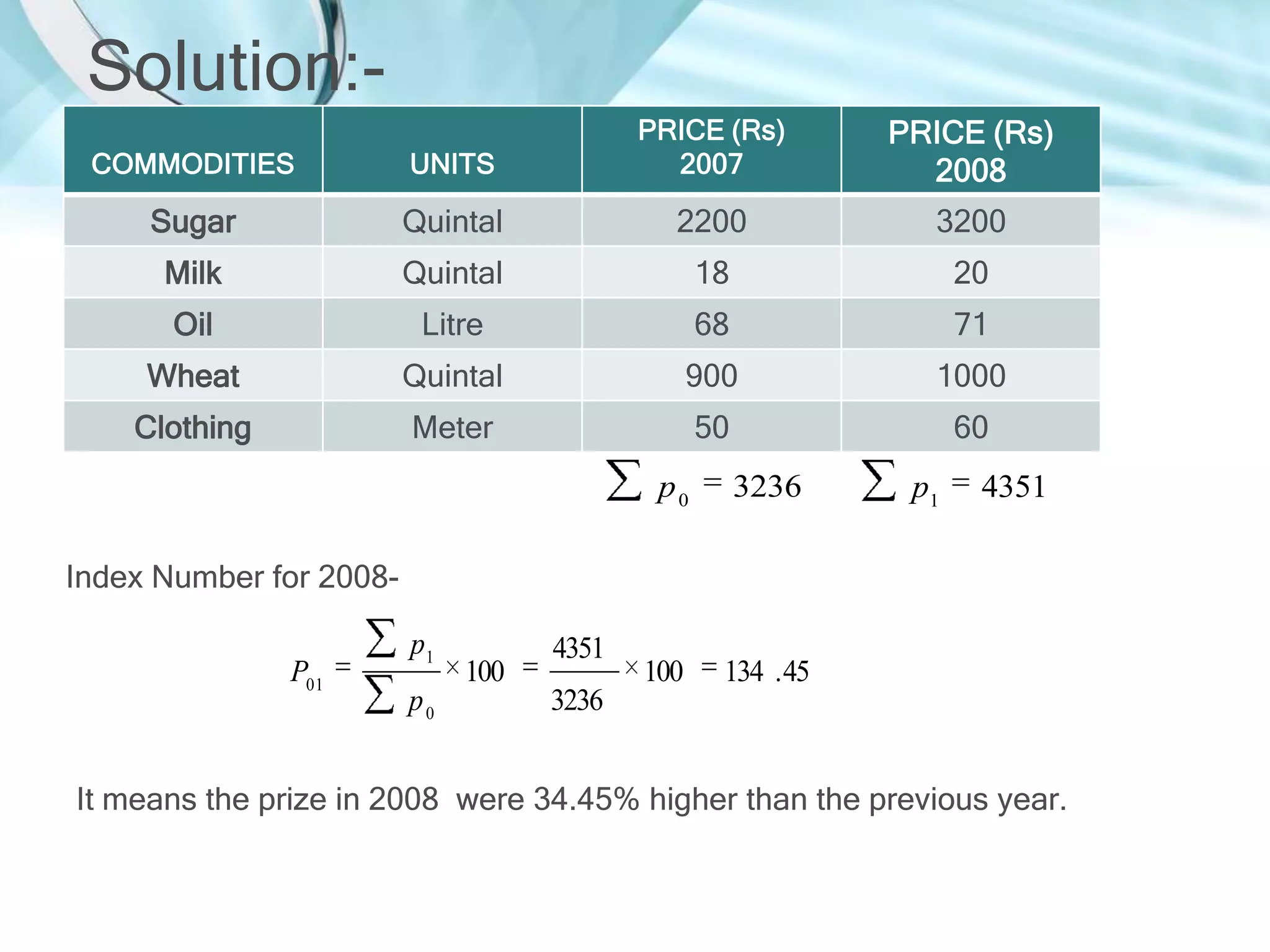 Solution:-

| COMMODITIES | UNITS | PRICE (Rs) 2007 | PRICE (Rs) 2008 |
|---|---|---|---|
| Sugar | Quintal | 2200 | 3200 |
| Milk | Quintal | 18 | 20 |
| Oil | Litre | 68 | 71 |
| Wheat | Quintal | 900 | 1000 |
| Clothing | Meter | 50 | 60 |

$\sum p_0 = 3236$ $\sum p_1 = 4351$

Index Number for 2008-

$P_{01} = \frac{\sum p_1}{\sum p_0} \times 100 = \frac{4351}{3236} \times 100 = 134.45$

It means the prize in 2008 were 34.45% higher than the previous year.